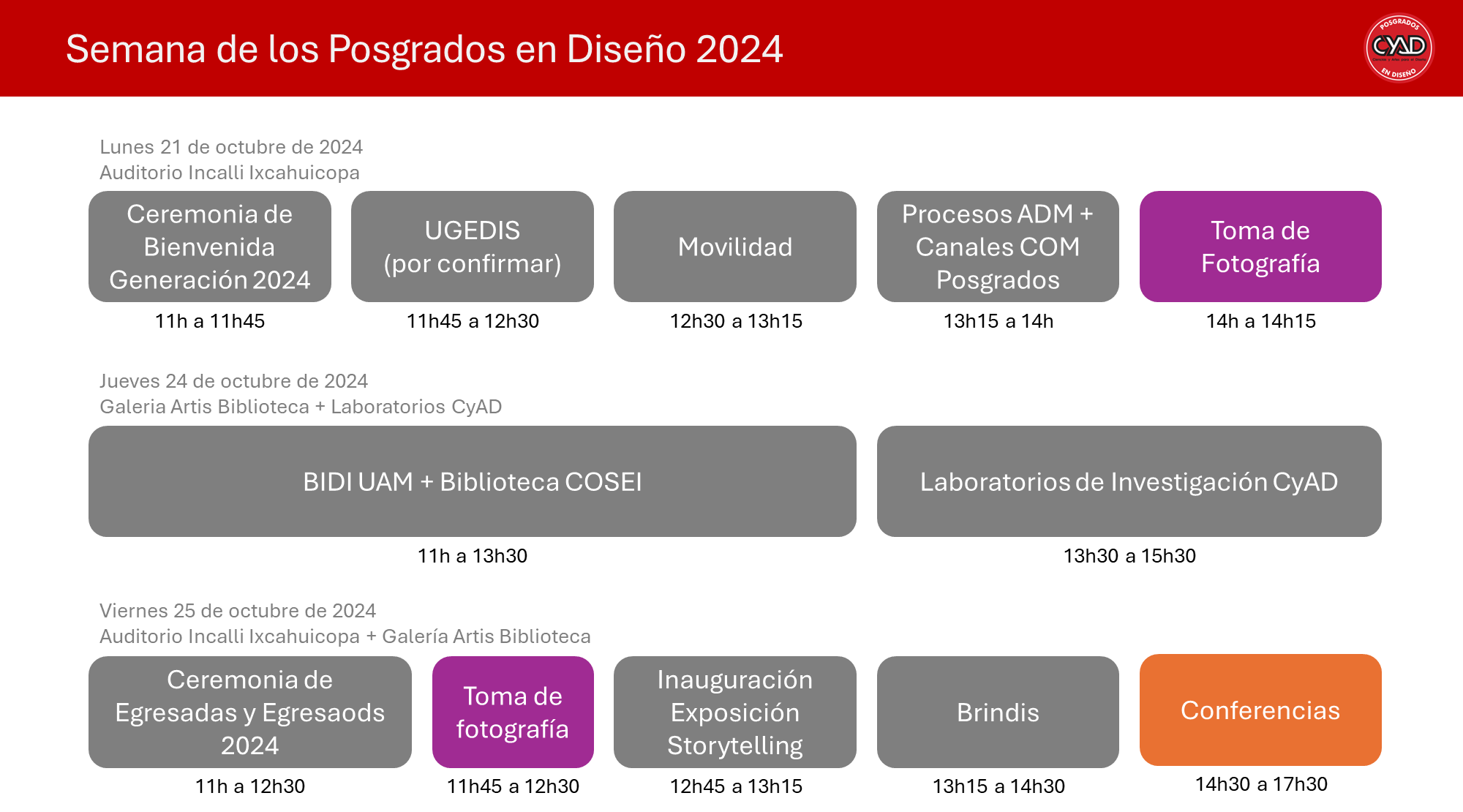 Semana de los Posgrados en Diseño 2024

POSGRADOS CYAD EN DISEÑO

Lunes 21 de octubre de 2024
Auditorio Incalli Ixcahuicopa

Ceremonia de Bienvenida Generación 2024
11h a 11h45

UGEDIS (por confirmar)
11h45 a 12h30

Movilidad
12h30 a 13h15

Procesos ADM + Canales COM Posgrados
13h15 a 14h

Toma de Fotografía
14h a 14h15

Jueves 24 de octubre de 2024
Galeria Artis Biblioteca + Laboratorios CyAD

BIDI UAM + Biblioteca COSEI
11h a 13h30

Laboratorios de Investigación CyAD
13h30 a 15h30

Viernes 25 de octubre de 2024
Auditorio Incalli Ixcahuicopa + Galería Artis Biblioteca

Ceremonia de Egresadas y Egresaods 2024
11h a 12h30

Toma de fotografía
11h45 a 12h30

Inauguración Exposición Storytelling
12h45 a 13h15

Brindis
13h15 a 14h30

Conferencias
14h30 a 17h30